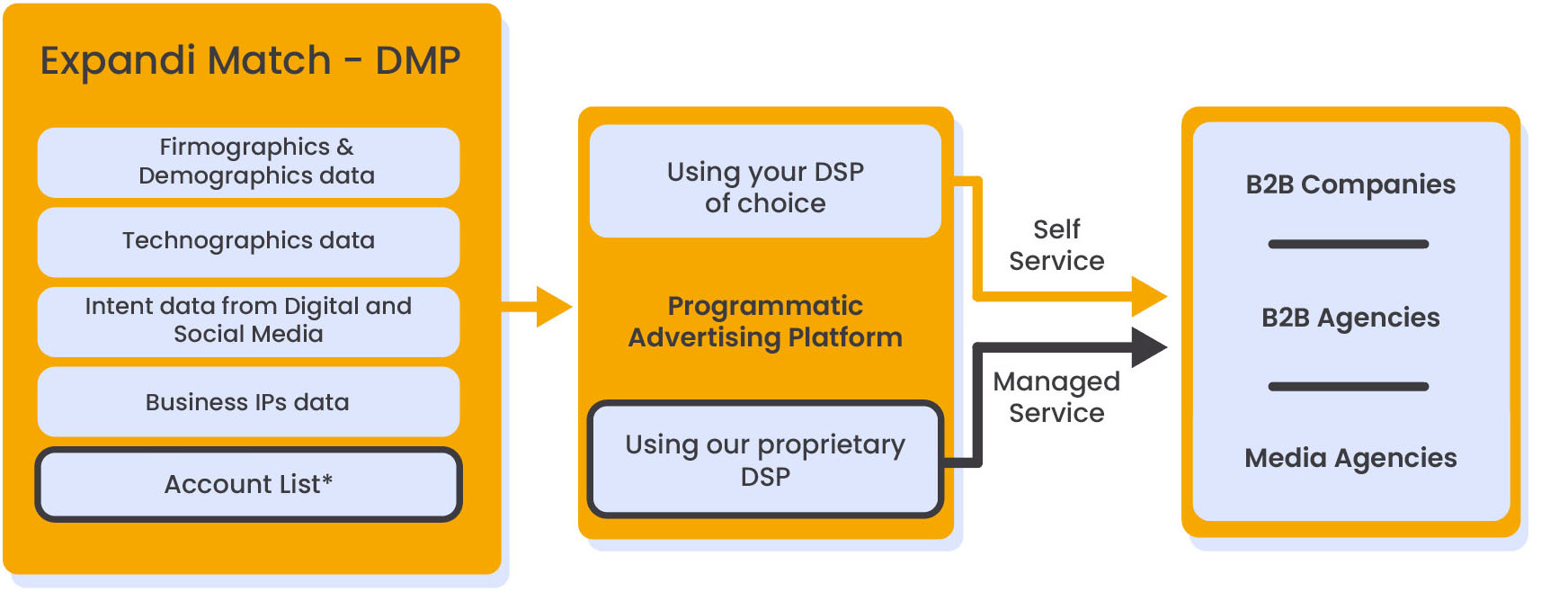 Expandi Match - DMP

Firmographics & Demographics data

Technographics data

Intent data from Digital and Social Media

Business IPs data

Account List*

Using your DSP of choice

Programmatic Advertising Platform

Using our proprietary DSP

Self Service

Managed Service

B2B Companies

B2B Agencies

Media Agencies